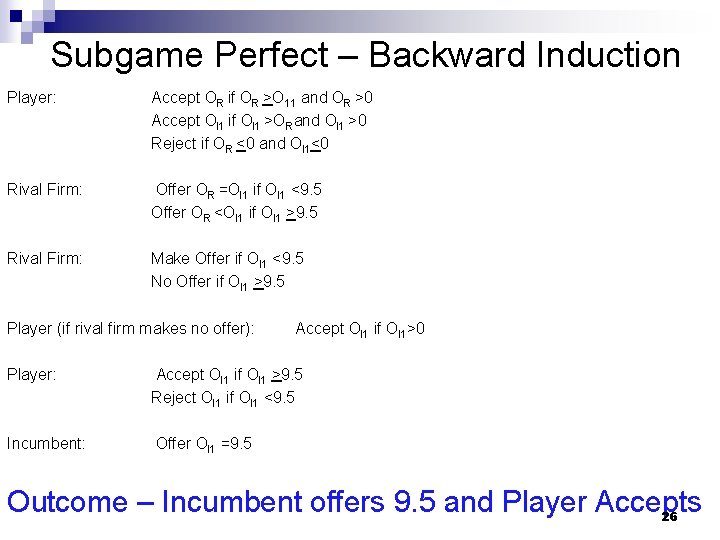 Subgame Perfect – Backward Induction

Player: Accept $O_R$ if $O_R \geq O_{11}$ and $O_R > 0$
Accept $O_{I1}$ if $O_{I1} > O_R$ and $O_{I1} > 0$
Reject if $O_R \leq 0$ and $O_{I1} \leq 0$

Rival Firm: Offer $O_R = O_{I1}$ if $O_{I1} < 9.5$
Offer $O_R < O_{I1}$ if $O_{I1} \geq 9.5$

Rival Firm: Make Offer if $O_{I1} < 9.5$
No Offer if $O_{I1} \geq 9.5$

Player (if rival firm makes no offer): Accept $O_{I1}$ if $O_{I1} > 0$

Player: Accept $O_{I1}$ if $O_{I1} \geq 9.5$
Reject $O_{I1}$ if $O_{I1} < 9.5$

Incumbent: Offer $O_{I1} = 9.5$

Outcome – Incumbent offers 9.5 and Player Accepts

26